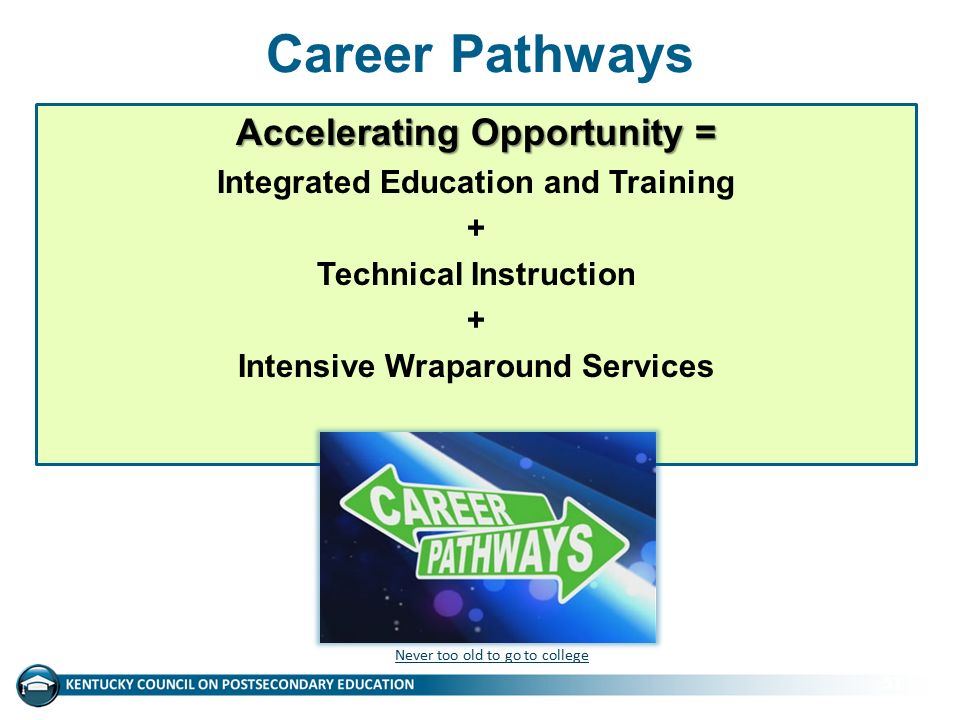 Career Pathways

Accelerating Opportunity =

Integrated Education and Training

+

Technical Instruction

+

Intensive Wraparound Services

CAREER

PATHWAYS

Never too old to go to college

KENTUCKY COUNCIL ON POSTSECONDARY EDUCATION